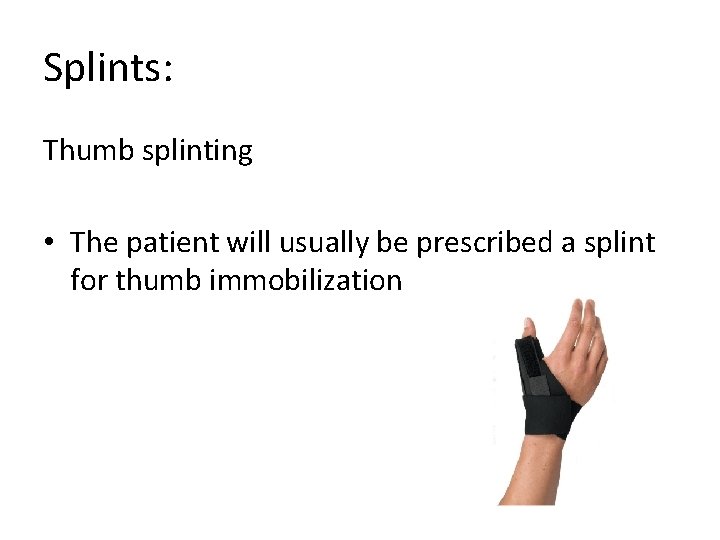 Splints:

Thumb splinting

• The patient will usually be prescribed a splint for thumb immobilization